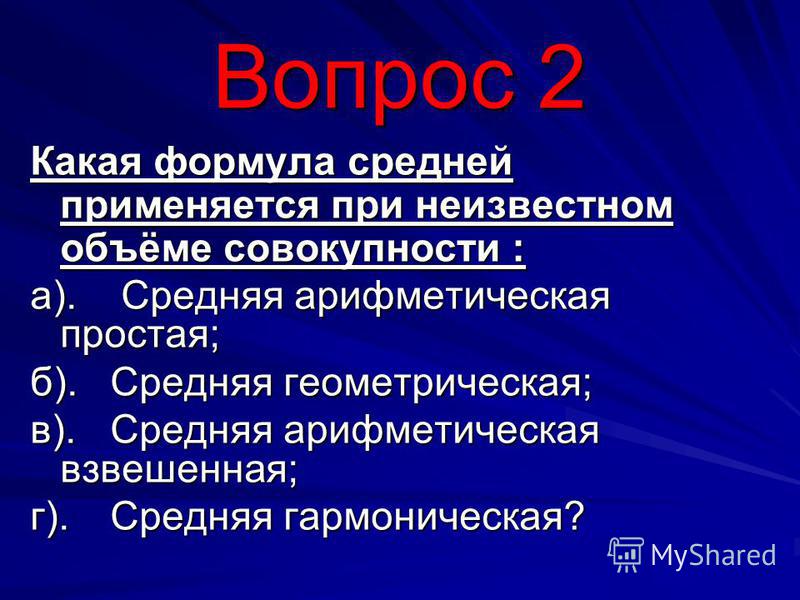 Вопрос 2

Какая формула средней применяется при неизвестном объёме совокупности :

а). Средняя арифметическая простая;

б). Средняя геометрическая;

в). Средняя арифметическая взвешенная;

г). Средняя гармоническая?

MyShared